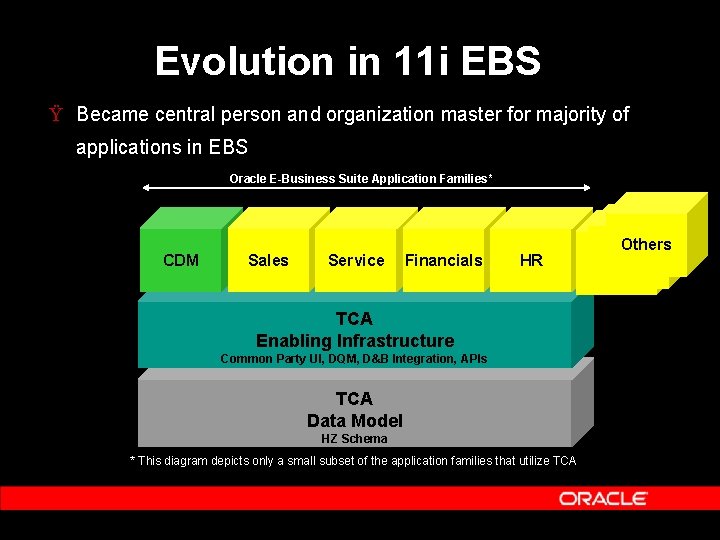 Evolution in 11i EBS

Ÿ Became central person and organization master for majority of applications in EBS

Oracle E-Business Suite Application Families*

CDM

Sales

Service

Financials

HR

Others

TCA
Enabling Infrastructure
Common Party UI, DQM, D&B Integration, APIs

TCA
Data Model
HZ Schema

* This diagram depicts only a small subset of the application families that utilize TCA

ORACLE